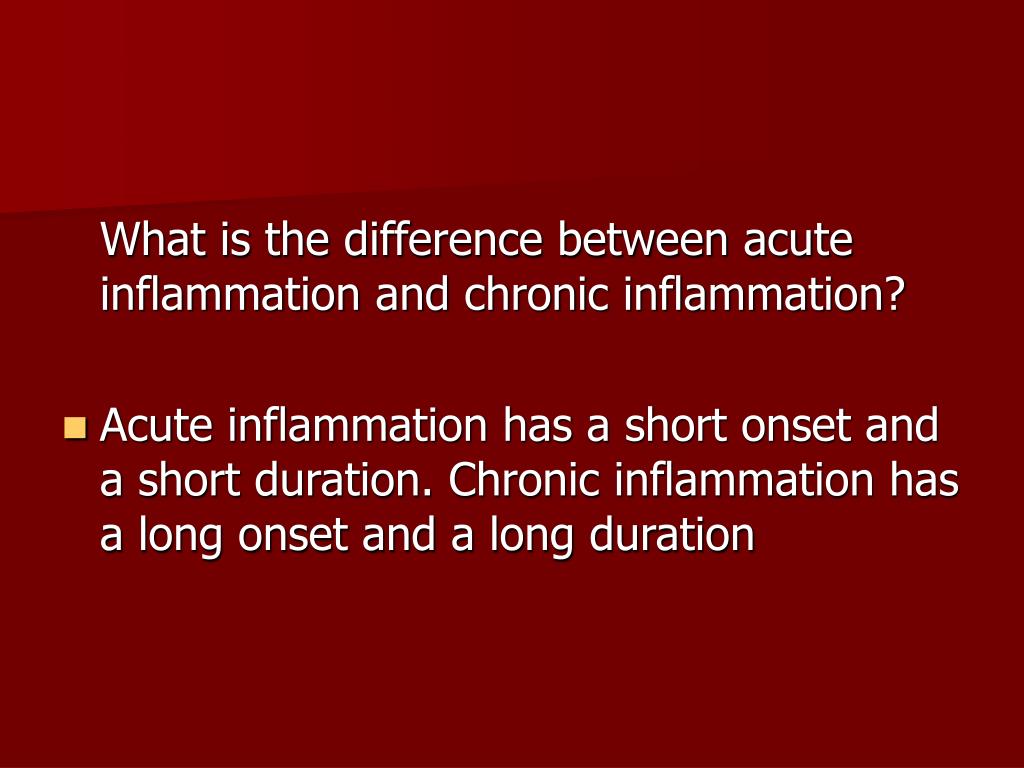 What is the difference between acute inflammation and chronic inflammation?

Acute inflammation has a short onset and a short duration. Chronic inflammation has a long onset and a long duration